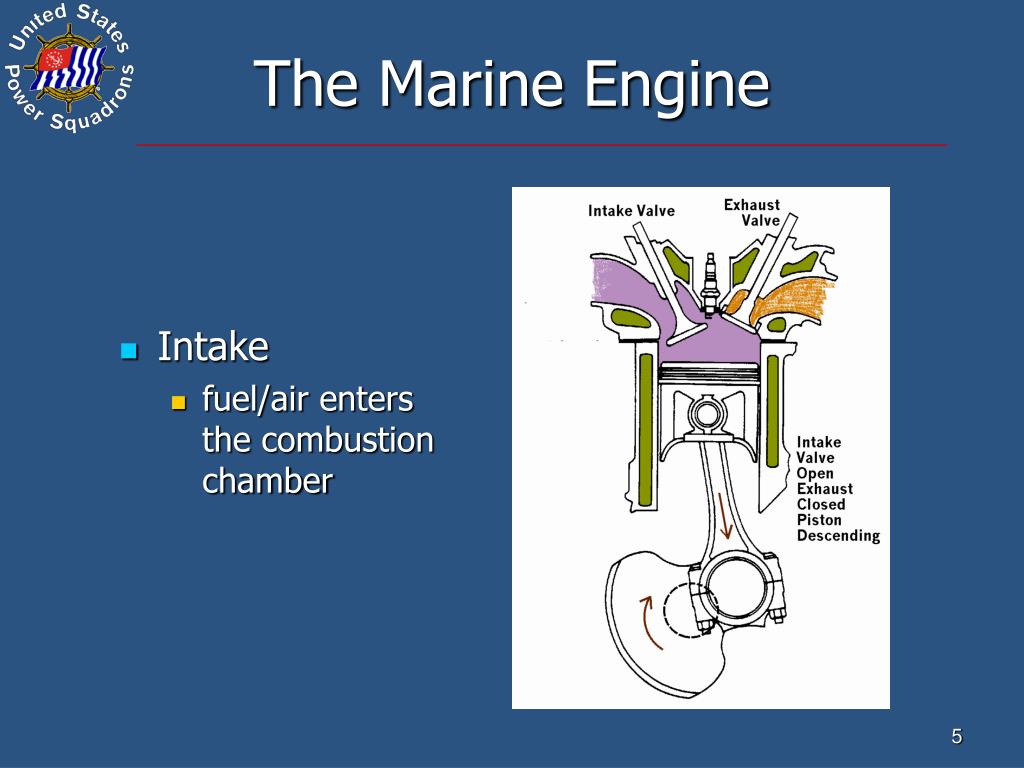 United States Power Squadrons

The Marine Engine

Intake
fuel/air enters the combustion chamber

Intake Valve

Exhaust Valve

Intake Valve Open Exhaust Closed Piston Descending

5